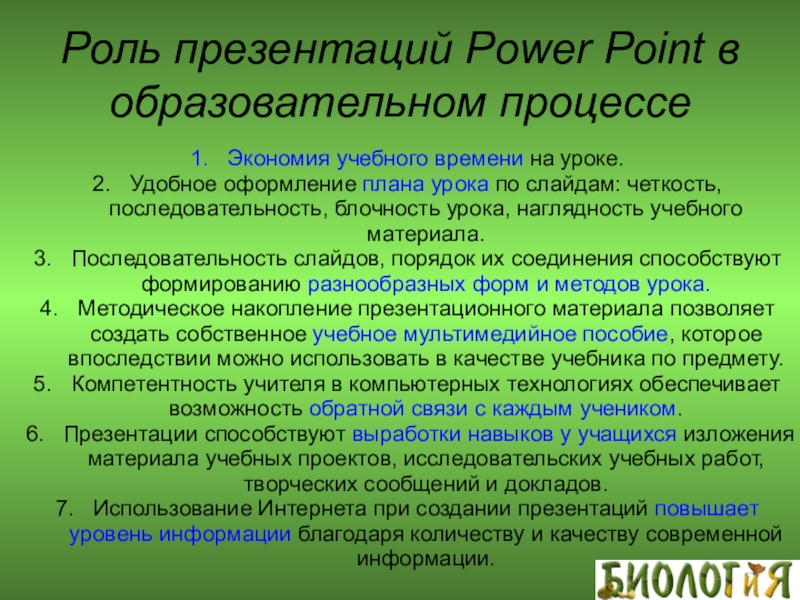 Роль презентаций Power Point в образовательном процессе

1. Экономия учебного времени на уроке.
2. Удобное оформление плана урока по слайдам: четкость, последовательность, блочность урока, наглядность учебного материала.
3. Последовательность слайдов, порядок их соединения способствуют формированию разнообразных форм и методов урока.
4. Методическое накопление презентационного материала позволяет создать собственное учебное мультимедийное пособие, которое впоследствии можно использовать в качестве учебника по предмету.
5. Компетентность учителя в компьютерных технологиях обеспечивает возможность обратной связи с каждым учеником.
6. Презентации способствуют выработки навыков у учащихся изложения материала учебных проектов, исследовательских учебных работ, творческих сообщений и докладов.
7. Использование Интернета при создании презентаций повышает уровень информации благодаря количеству и качеству современной информации.

БИОЛОГИЯ